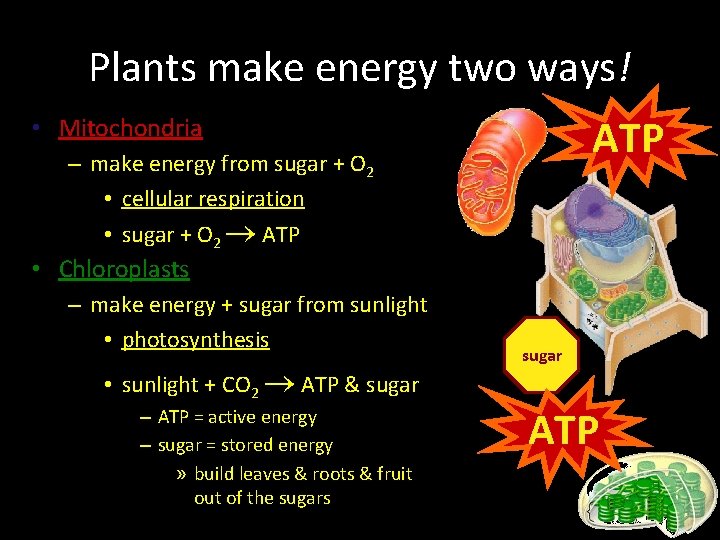 Plants make energy two ways!

• Mitochondria
– make energy from sugar + $O_2$
• cellular respiration
• sugar + $O_2 \rightarrow$ ATP

• Chloroplasts
– make energy + sugar from sunlight
• photosynthesis
• sunlight + $CO_2 \rightarrow$ ATP & sugar
– ATP = active energy
– sugar = stored energy
» build leaves & roots & fruit out of the sugars

ATP

sugar

ATP